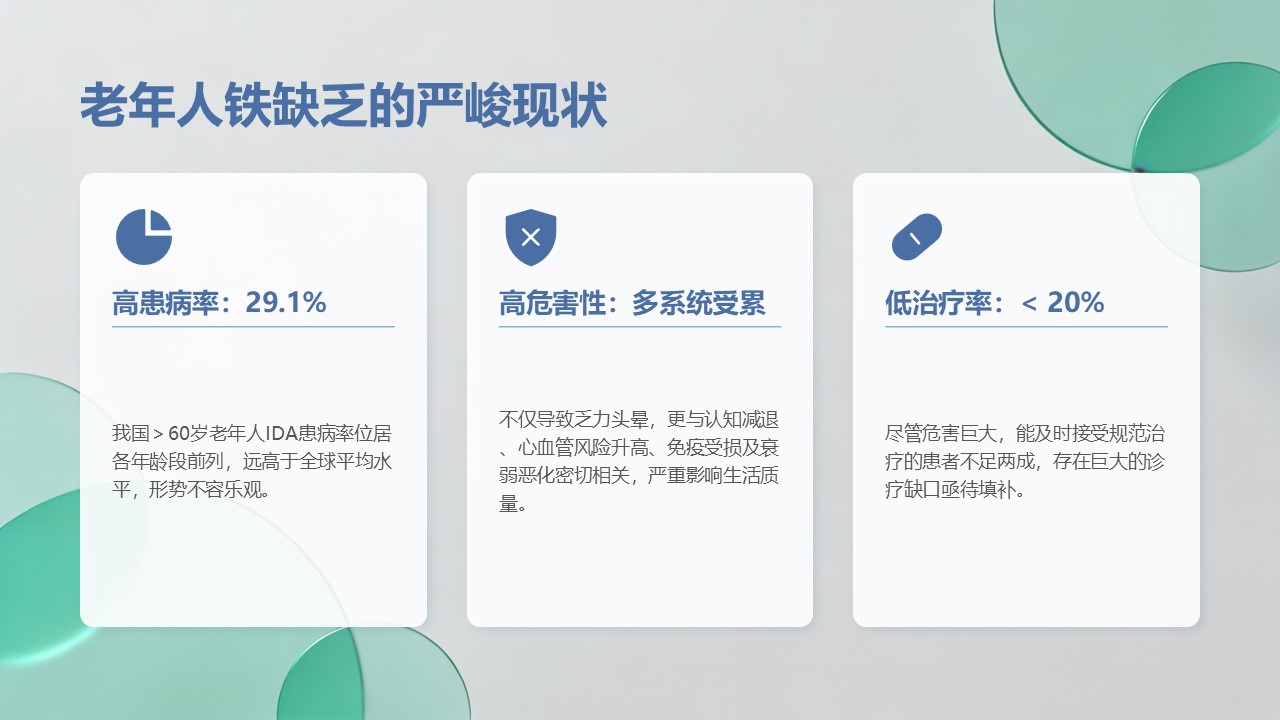 老年人铁缺乏的严峻现状

高患病率：29.1%

我国 > 60岁老年人IDA患病率位居各年龄段前列，远高于全球平均水平，形势不容乐观。

高危害性：多系统受累

不仅导致乏力头晕，更与认知减退、心血管风险升高、免疫受损及衰弱恶化密切相关，严重影响生活质量。

低治疗率：< 20%

尽管危害巨大，能及时接受规范治疗的患者不足两成，存在巨大的诊疗缺口亟待填补。